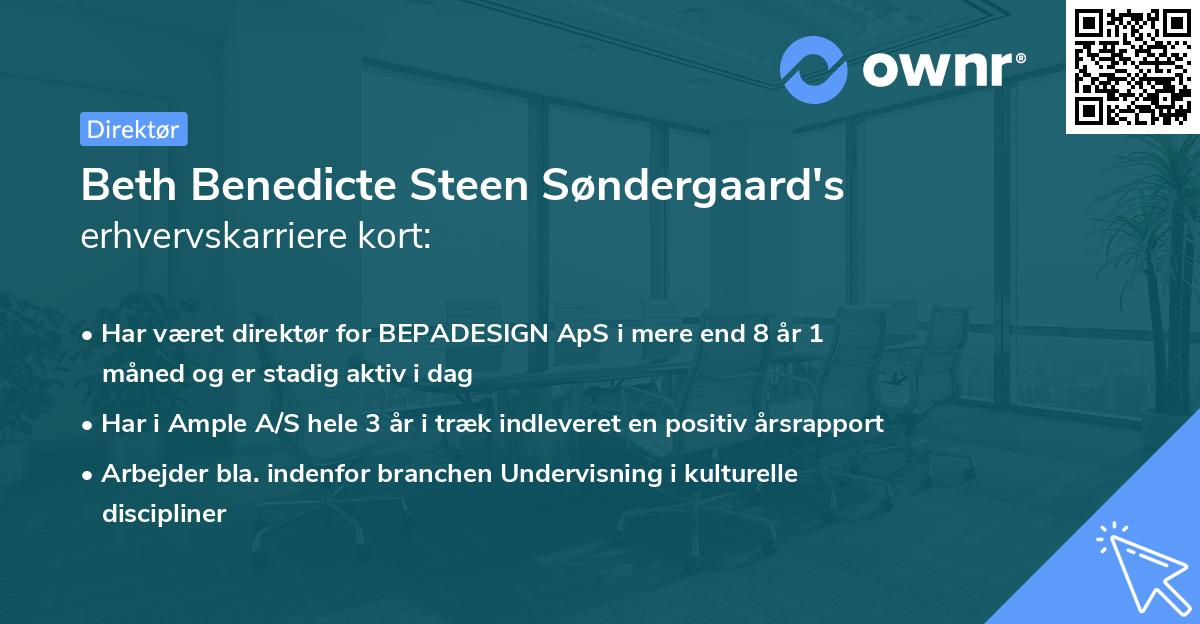 ownr®

Direktør

Beth Benedicte Steen Søndergaard's
erhvervskarriere kort:

• Har været direktør for BEPADESIGN ApS i mere end 8 år 1 måned og er stadig aktiv i dag
• Har i Ample A/S hele 3 år i træk indleveret en positiv årsrapport
• Arbejder bla. indenfor branchen Undervisning i kulturelle discipliner